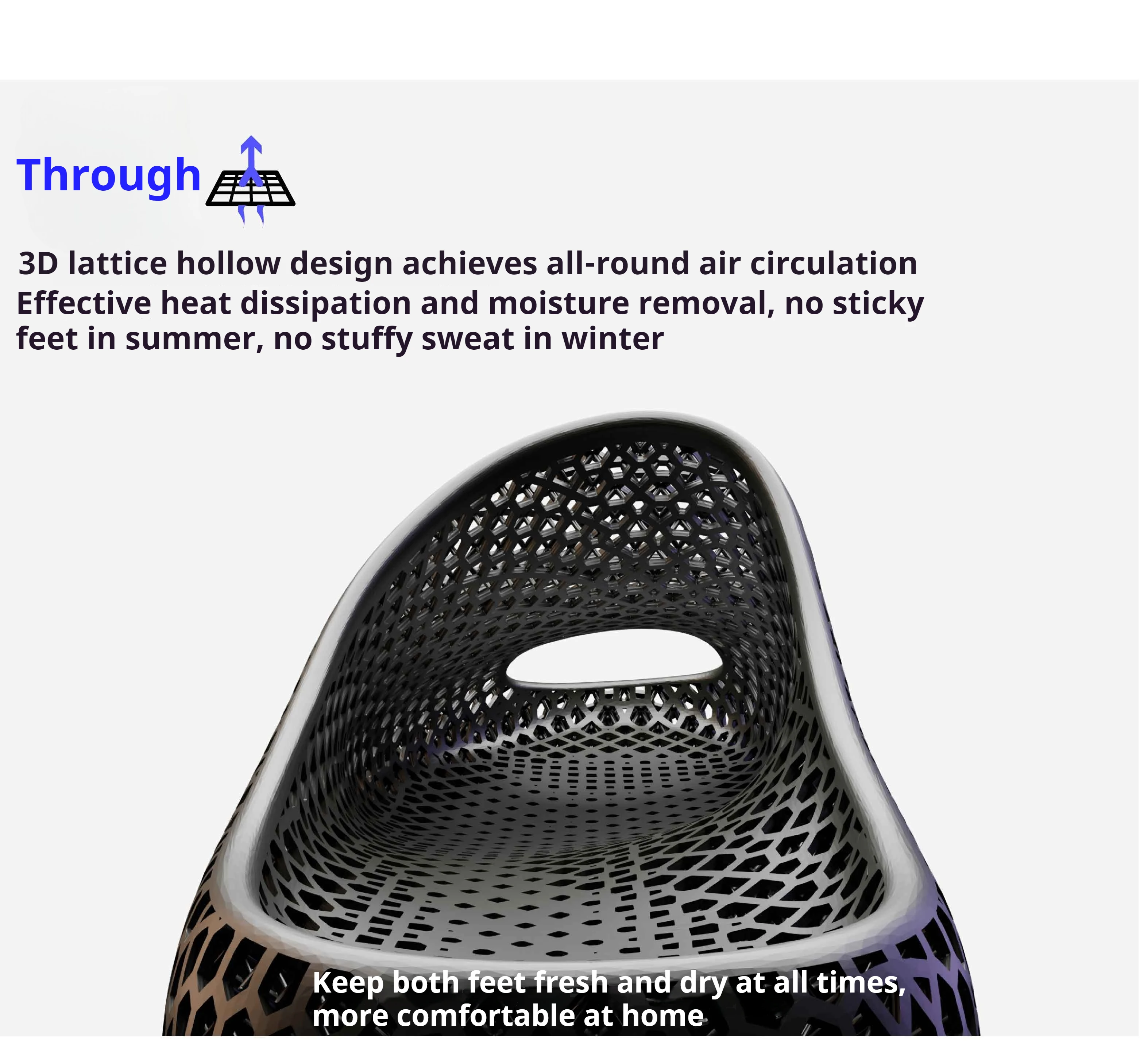 Through

3D lattice hollow design achieves all-round air circulation
Effective heat dissipation and moisture removal, no sticky feet in summer, no stuffy sweat in winter

Keep both feet fresh and dry at all times, more comfortable at home